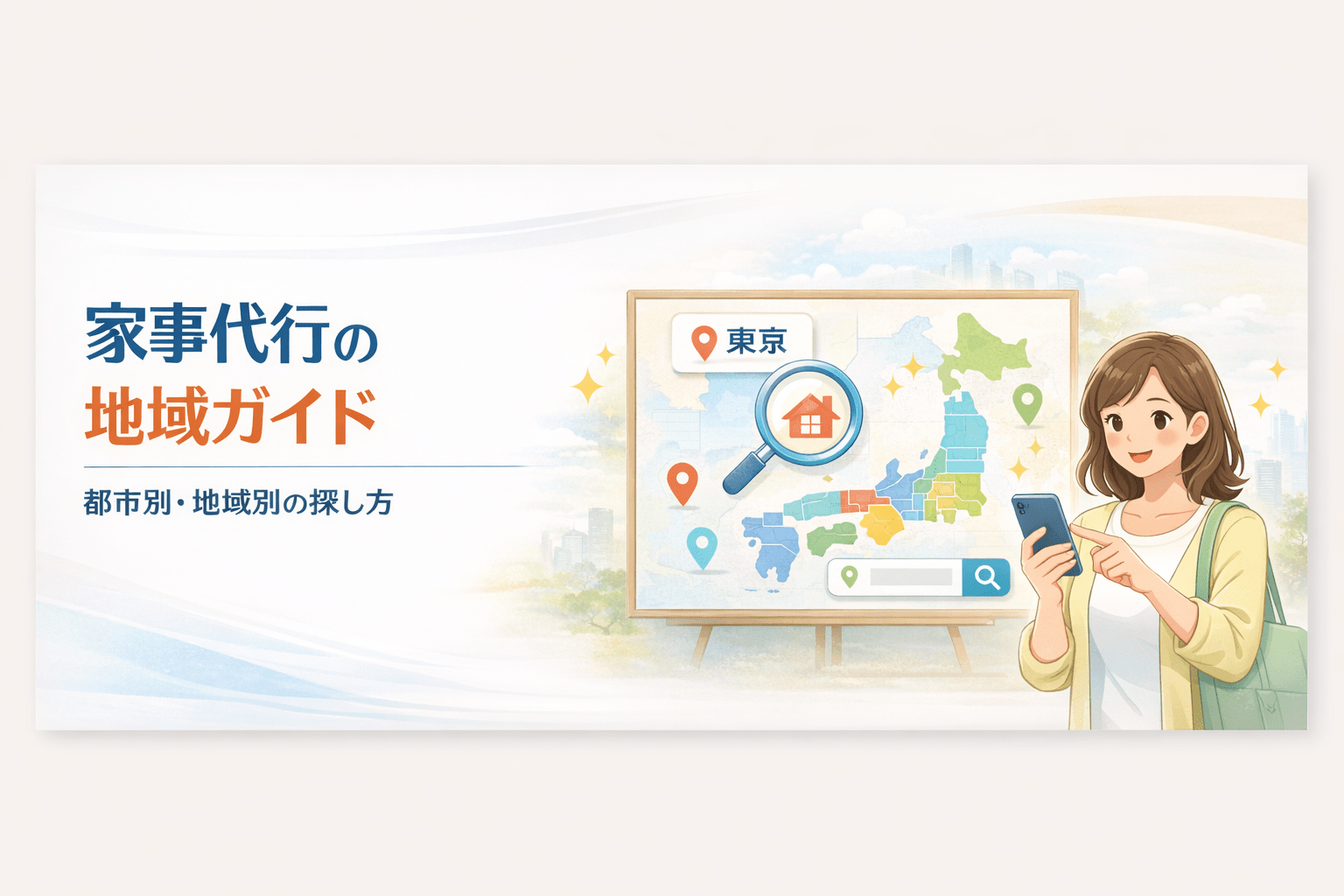 家事代行の
地域ガイド

都市別・地域別の探し方

東京